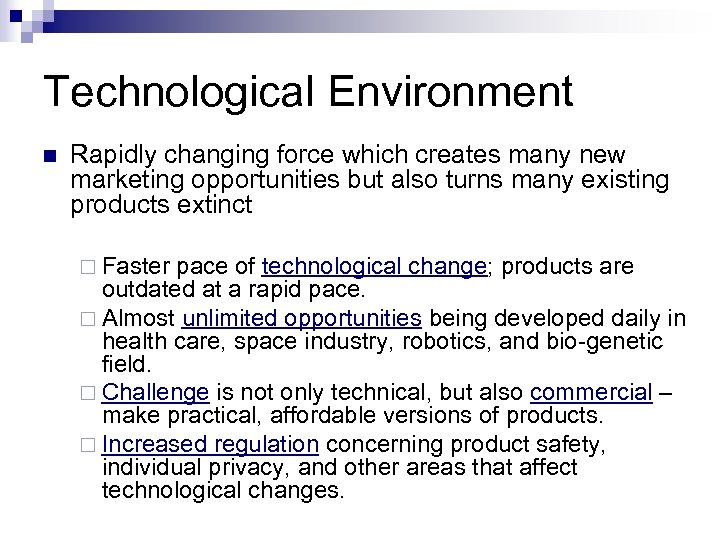 Technological Environment

Rapidly changing force which creates many new marketing opportunities but also turns many existing products extinct

Faster pace of technological change; products are outdated at a rapid pace.

Almost unlimited opportunities being developed daily in health care, space industry, robotics, and bio-genetic field.

Challenge is not only technical, but also commercial – make practical, affordable versions of products.

Increased regulation concerning product safety, individual privacy, and other areas that affect technological changes.